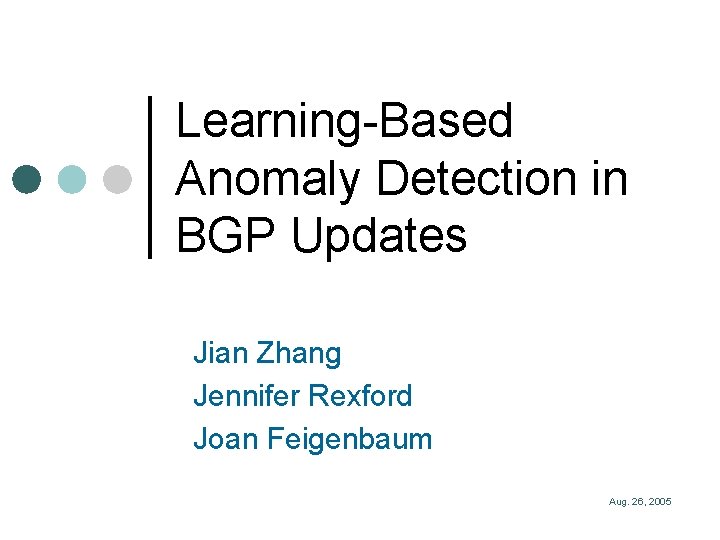 Learning-Based Anomaly Detection in BGP Updates

Jian Zhang
Jennifer Rexford
Joan Feigenbaum

Aug. 26, 2005